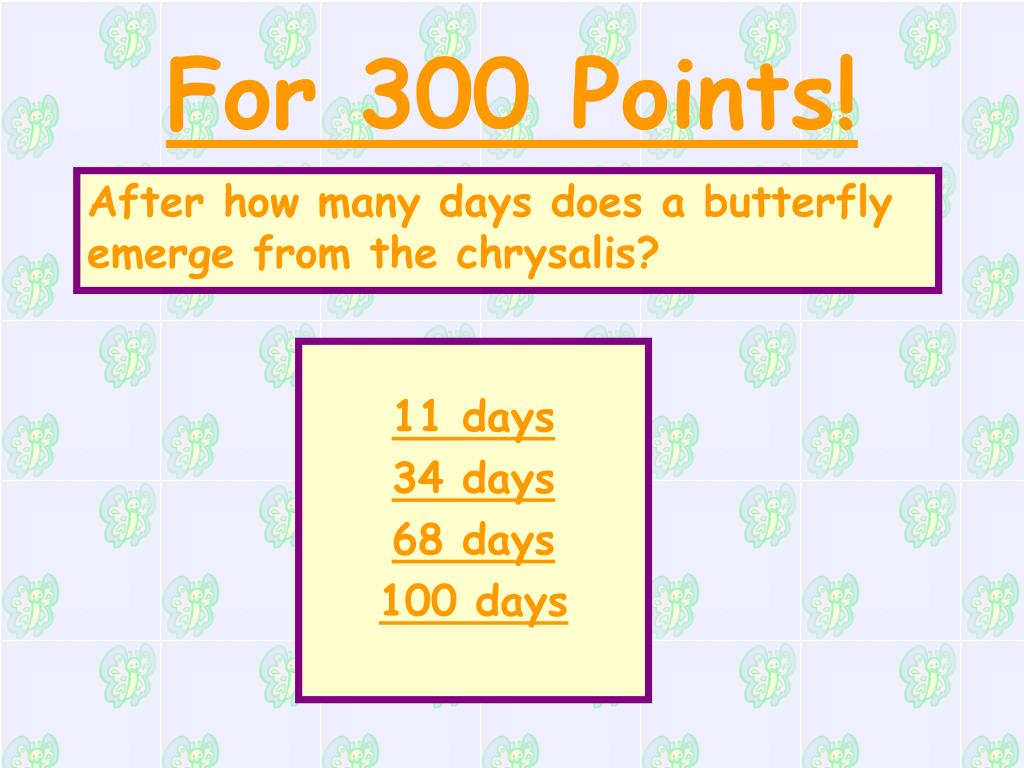 For 300 Points!

After how many days does a butterfly emerge from the chrysalis?

11 days
34 days
68 days
100 days